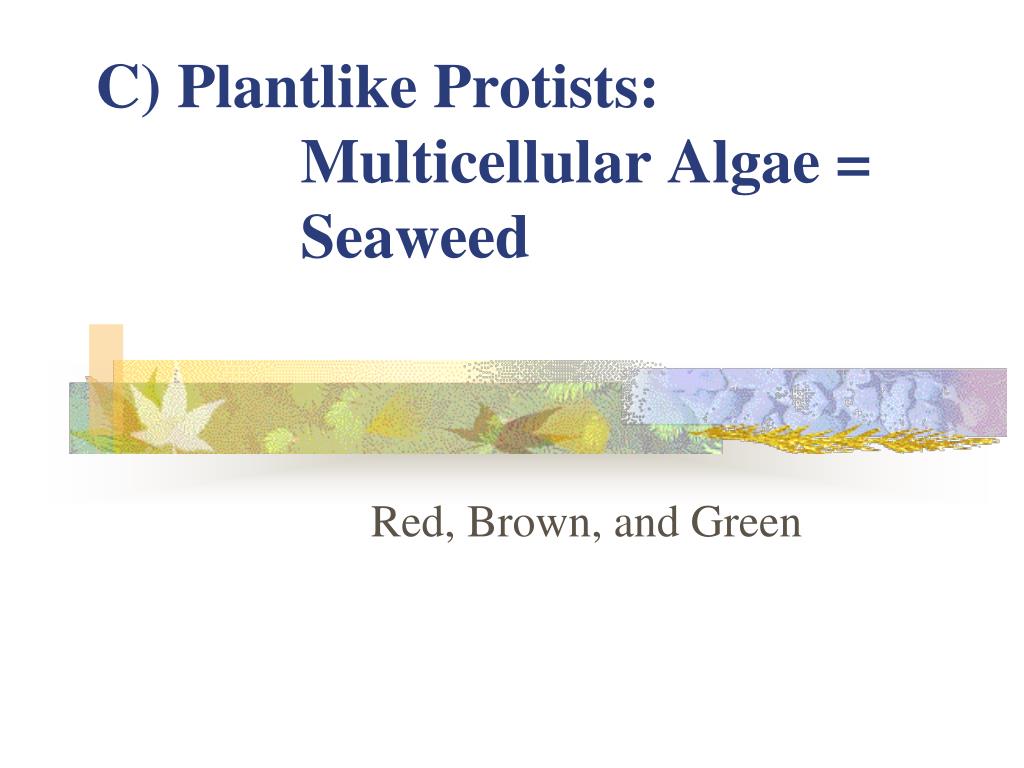 C) Plantlike Protists:
Multicellular Algae = Seaweed

Red, Brown, and Green